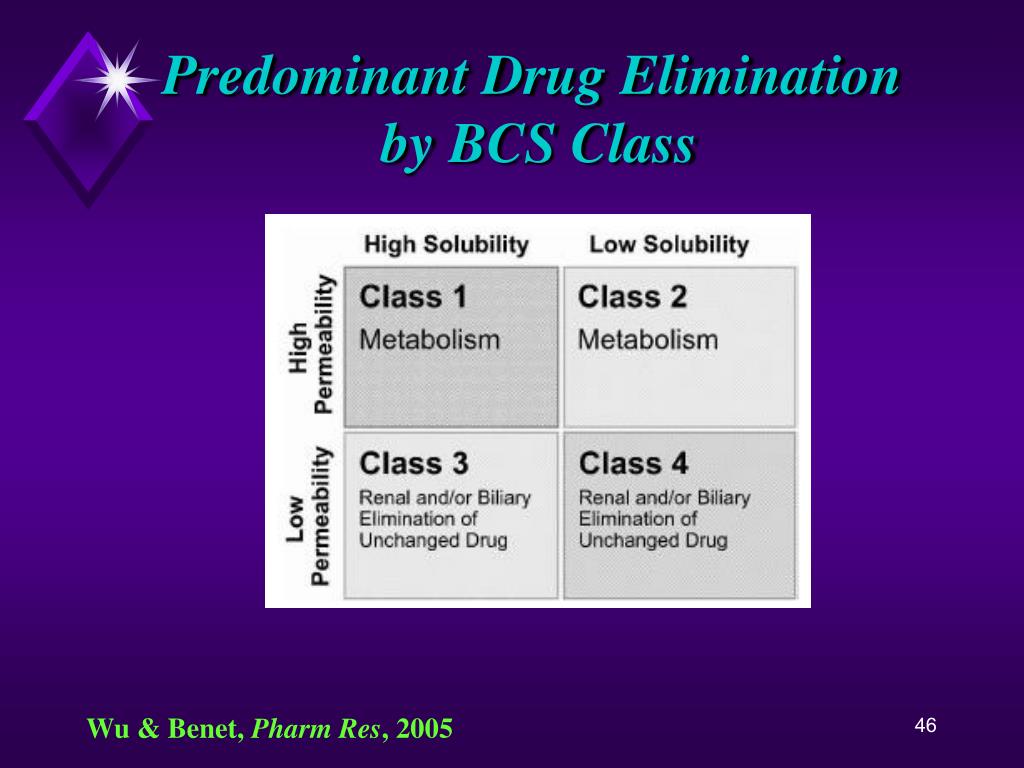 Predominant Drug Elimination by BCS Class

| | High Solubility | Low Solubility |
|---|---|---|
| High Permeability | Class 1 Metabolism | Class 2 Metabolism |
| Low Permeability | Class 3 Renal and/or Biliary Elimination of Unchanged Drug | Class 4 Renal and/or Biliary Elimination of Unchanged Drug |

Wu & Benet, Pharm Res, 2005

46